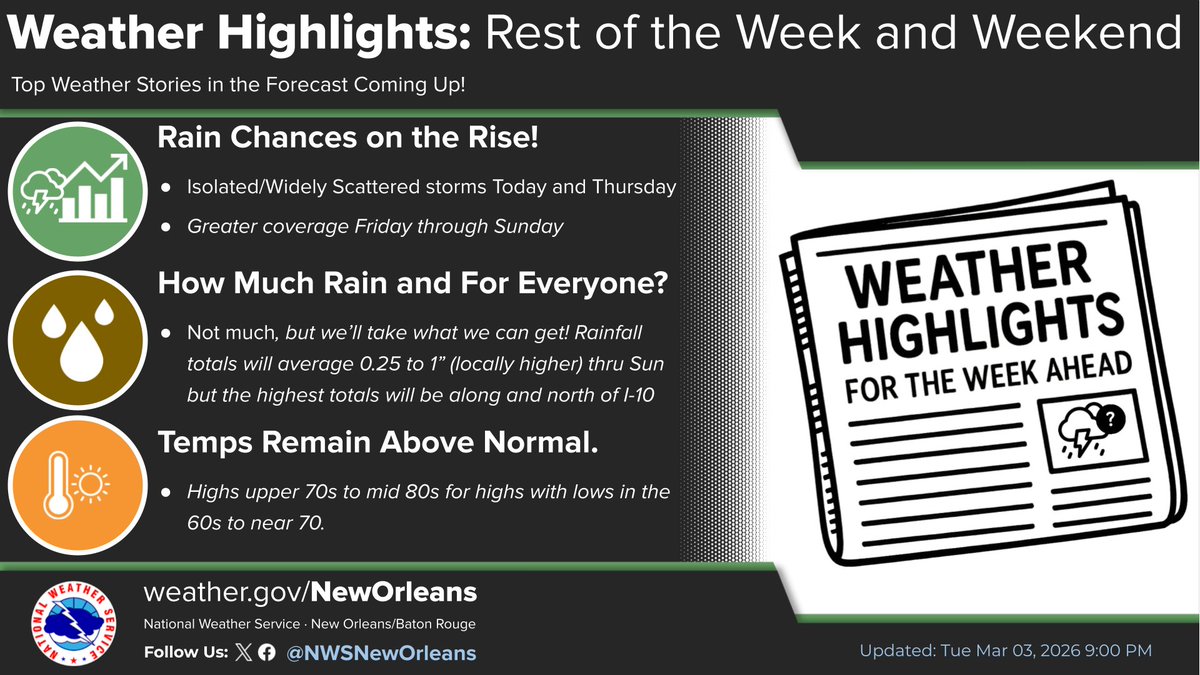 Weather Highlights: Rest of the Week and Weekend

Top Weather Stories in the Forecast Coming Up!

Rain Chances on the Rise!

● Isolated/Widely Scattered storms Today and Thursday

● Greater coverage Friday through Sunday

How Much Rain and For Everyone?

● Not much, but we'll take what we can get! Rainfall totals will average 0.25 to 1" (locally higher) thru Sun but the highest totals will be along and north of I-10

Temps Remain Above Normal.

● Highs upper 70s to mid 80s for highs with lows in the 60s to near 70.

WEATHER HIGHLIGHTS FOR THE WEEK AHEAD

?

NATIONAL WEATHER SERVICE

weather.gov/NewOrleans

National Weather Service · New Orleans/Baton Rouge

Follow Us: @NWSNewOrleans

Updated: Tue Mar 03, 2026 9:00 PM